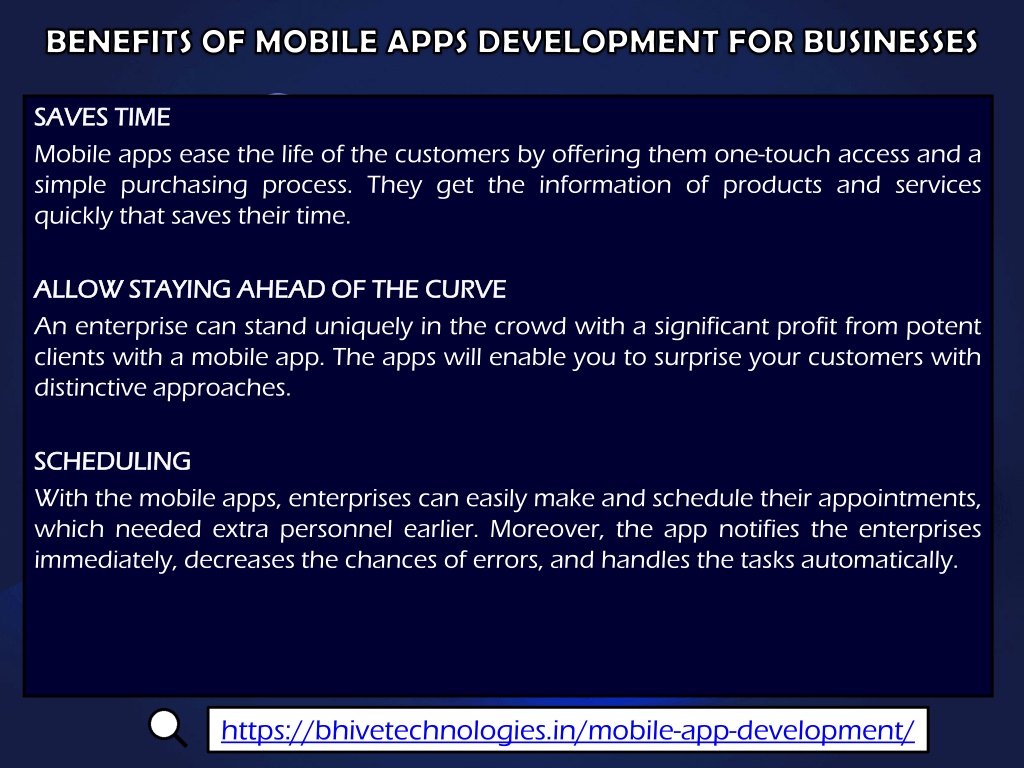 BENEFITS OF MOBILE APPS DEVELOPMENT FOR BUSINESSES

SAVES TIME
Mobile apps ease the life of the customers by offering them one-touch access and a simple purchasing process. They get the information of products and services quickly that saves their time.

ALLOW STAYING AHEAD OF THE CURVE
An enterprise can stand uniquely in the crowd with a significant profit from potent clients with a mobile app. The apps will enable you to surprise your customers with distinctive approaches.

SCHEDULING
With the mobile apps, enterprises can easily make and schedule their appointments, which needed extra personnel earlier. Moreover, the app notifies the enterprises immediately, decreases the chances of errors, and handles the tasks automatically.

https://bhivetechnologies.in/mobile-app-development/